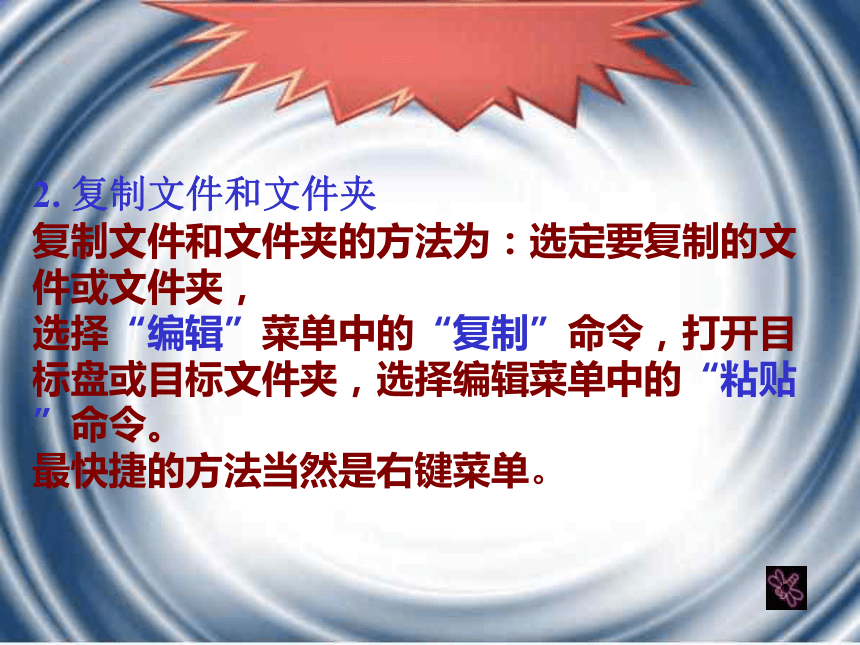 2. 复制文件和文件夹

复制文件和文件夹的方法为：选定要复制的文件或文件夹，

选择“编辑”菜单中的“复制”命令，打开目标盘或目标文件夹，选择编辑菜单中的“粘贴”命令。

最快捷的方法当然是右键菜单。